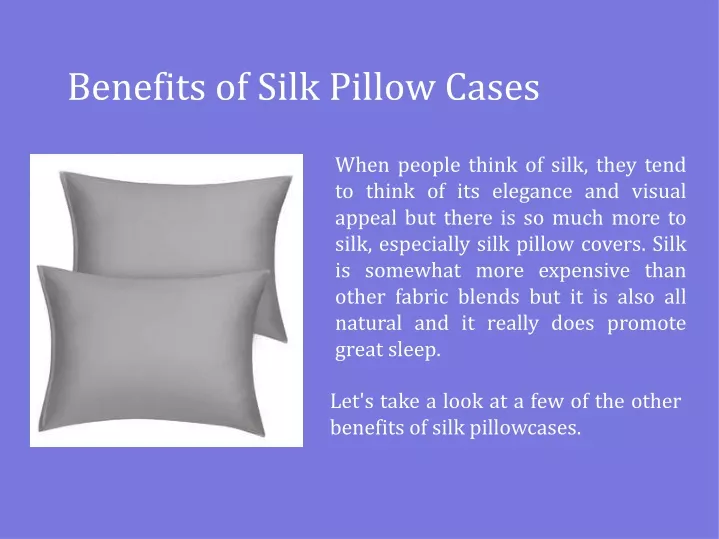 Benefits of Silk Pillow Cases

When people think of silk, they tend to think of its elegance and visual appeal but there is so much more to silk, especially silk pillow covers. Silk is somewhat more expensive than other fabric blends but it is also all natural and it really does promote great sleep.

Let's take a look at a few of the other benefits of silk pillowcases.